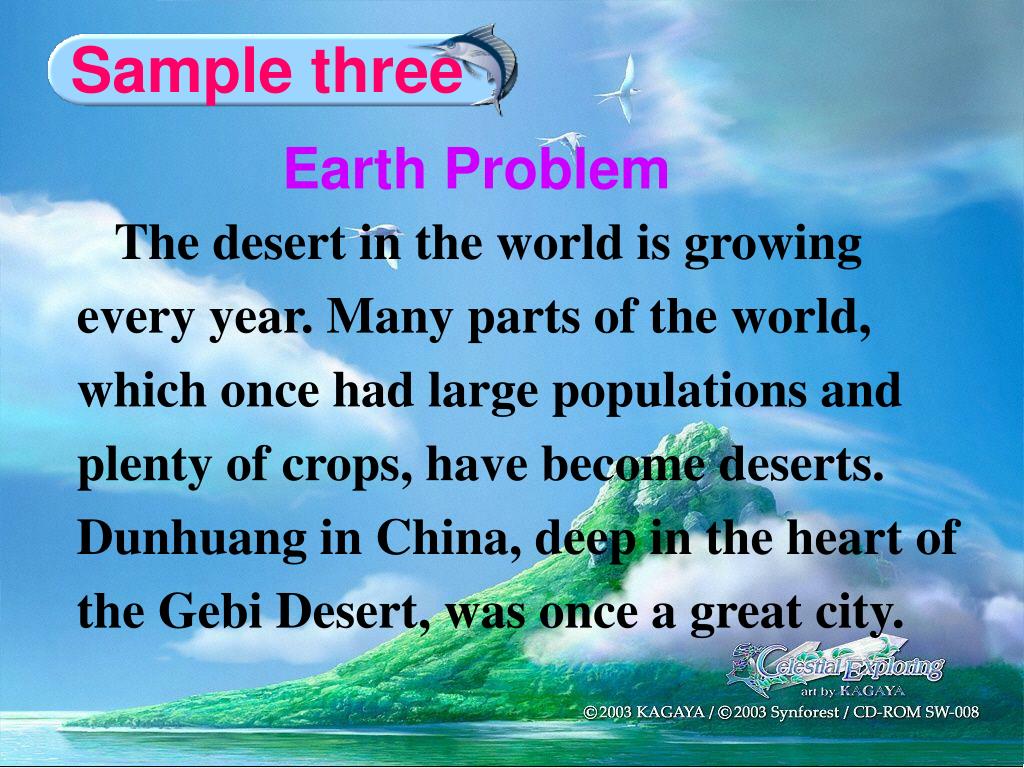 Sample three

Earth Problem

The desert in the world is growing every year. Many parts of the world, which once had large populations and plenty of crops, have become deserts. Dunhuang in China, deep in the heart of the Gebi Desert, was once a great city.

Celestial Exploring
art by KAGAYA
©2003 KAGAYA / ©2003 Synforest / CD-ROM SW-008